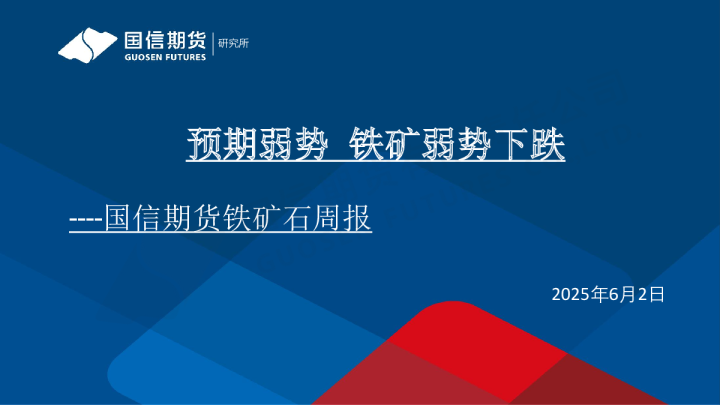 国信期货 GUOSEN FUTURES 研究所

预期弱势 铁矿弱势下跌

----国信期货铁矿石周报

2025年6月2日